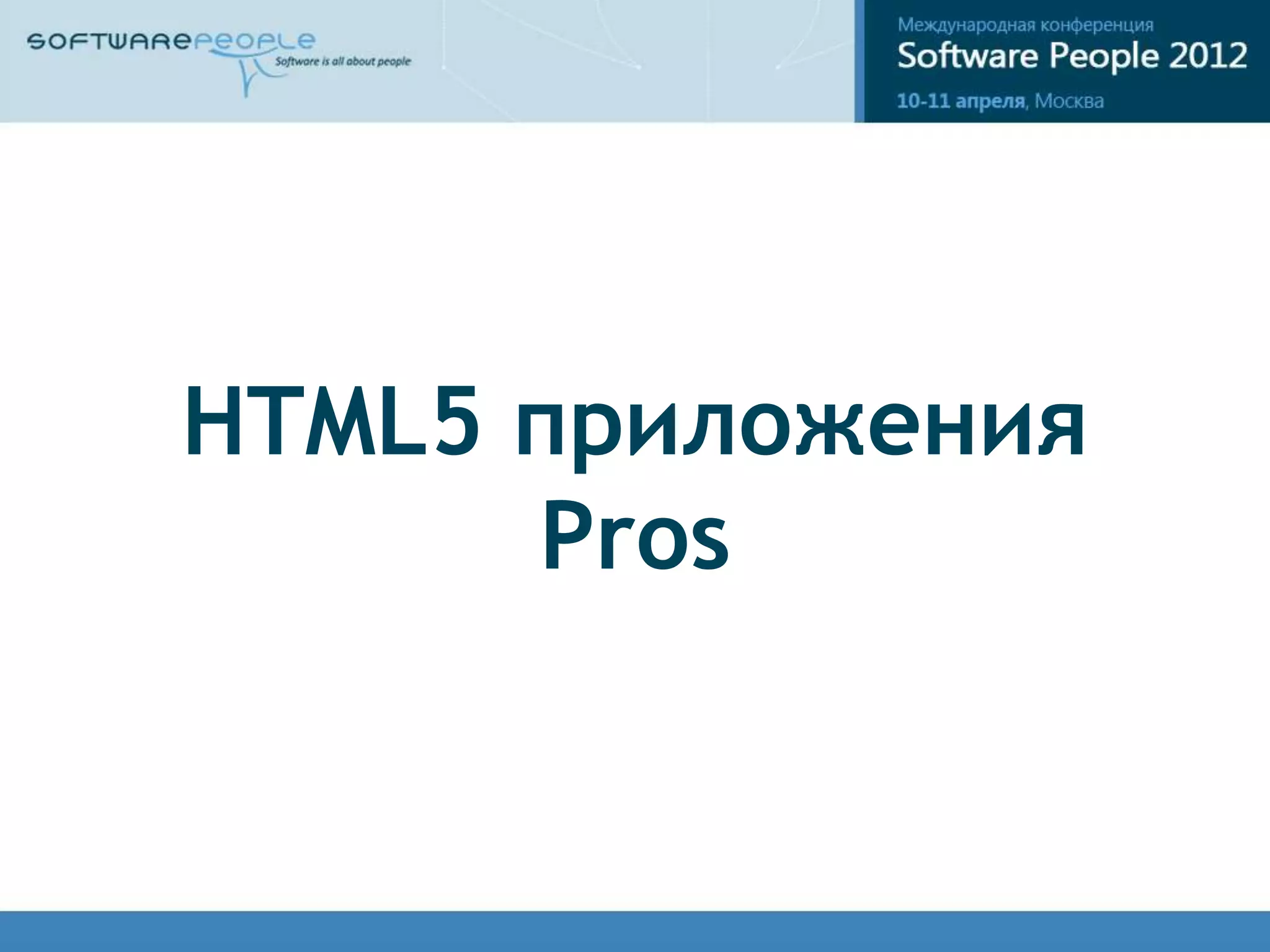 SOFTWAREPEOPLE
Software is all about people

Международная конференция
Software People 2012
10-11 апреля, Москва

HTML5 приложения
Pros